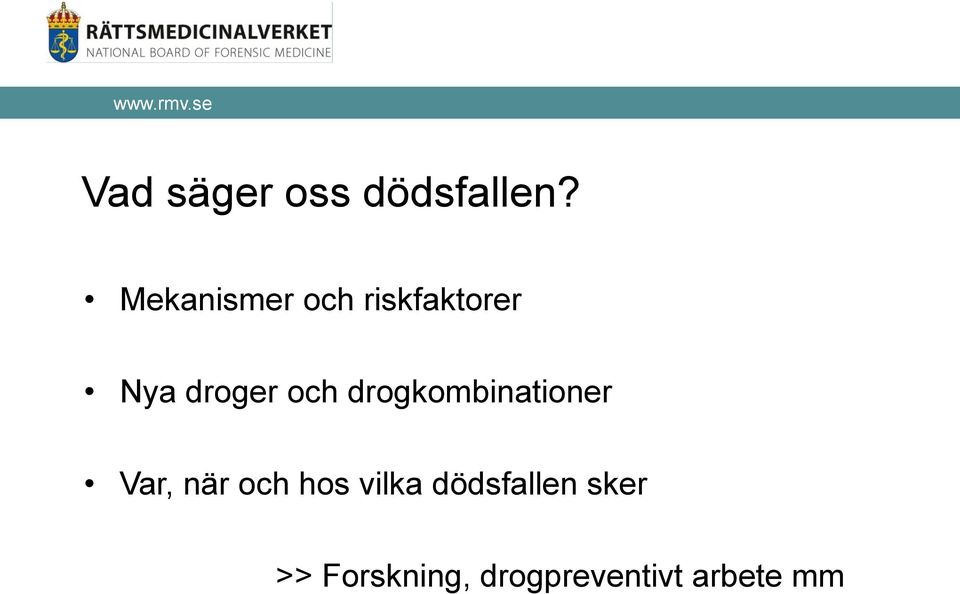 RÄTTSMEDICINALVERKET
NATIONAL BOARD OF FORENSIC MEDICINE

www.rmv.se

Vad säger oss dödsfallen?

• Mekanismer och riskfaktorer

• Nya droger och drogkombinationer

• Var, när och hos vilka dödsfallen sker

>> Forskning, drogpreventivt arbete mm